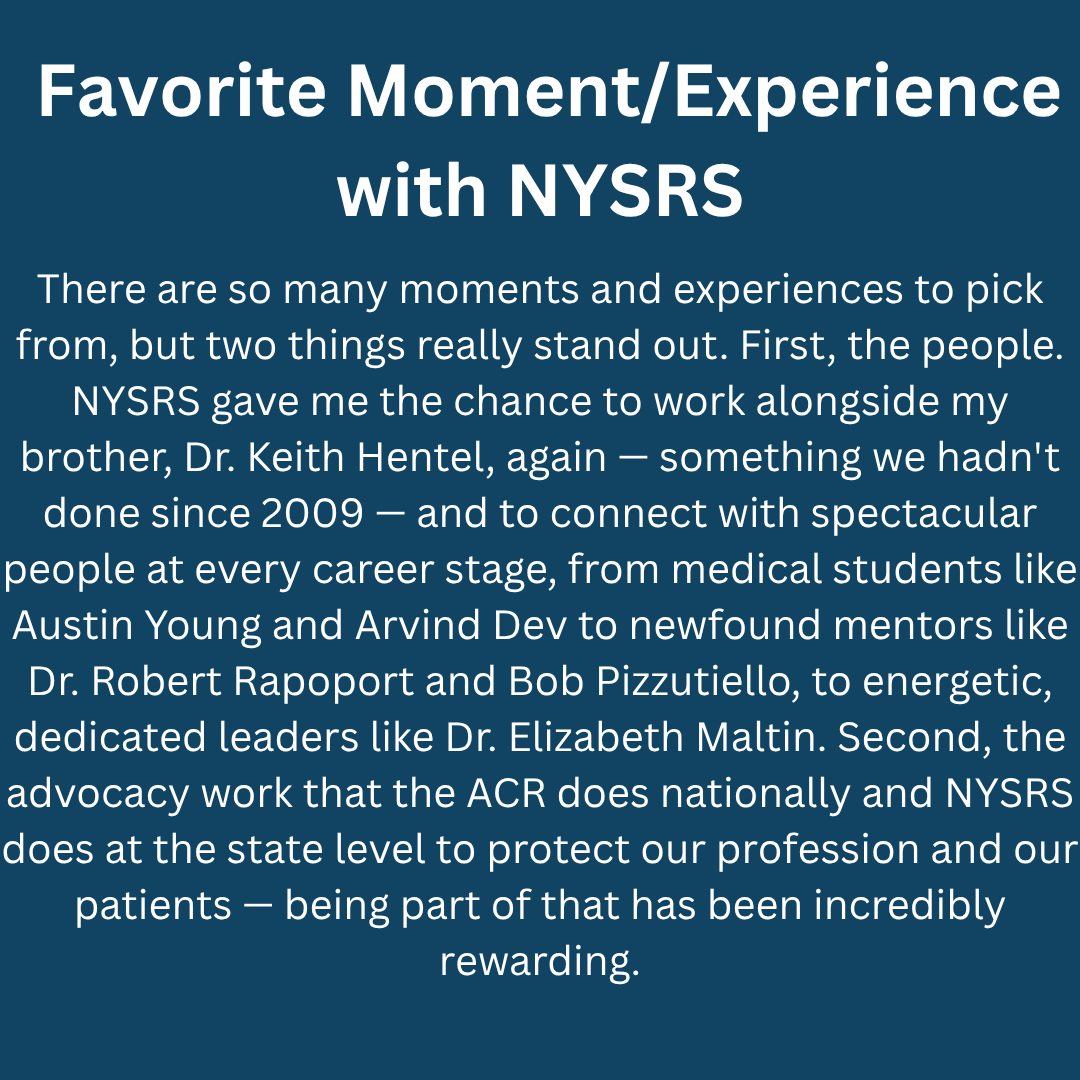 Favorite Moment/Experience with NYSRS

There are so many moments and experiences to pick from, but two things really stand out. First, the people. NYSRS gave me the chance to work alongside my brother, Dr. Keith Hentel, again — something we hadn't done since 2009 — and to connect with spectacular people at every career stage, from medical students like Austin Young and Arvind Dev to newfound mentors like Dr. Robert Rapoport and Bob Pizzutiello, to energetic, dedicated leaders like Dr. Elizabeth Maltin. Second, the advocacy work that the ACR does nationally and NYSRS does at the state level to protect our profession and our patients — being part of that has been incredibly rewarding.